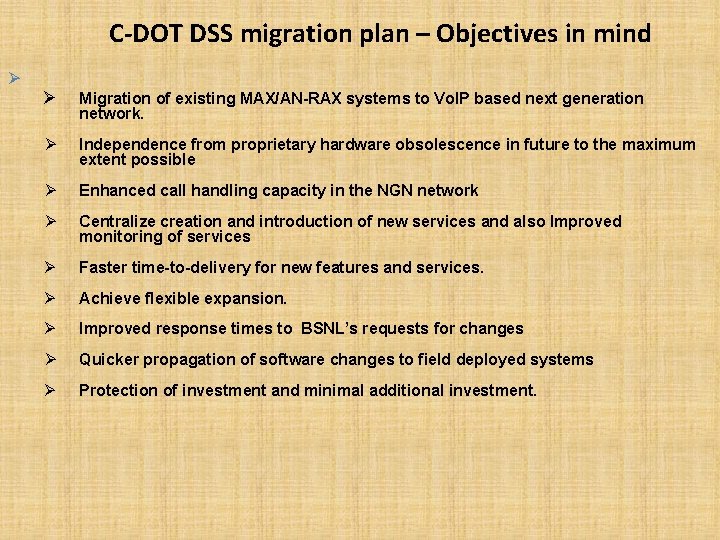 C-DOT DSS migration plan – Objectives in mind

➢

➢ Migration of existing MAX/AN-RAX systems to VoIP based next generation network.

➢ Independence from proprietary hardware obsolescence in future to the maximum extent possible

➢ Enhanced call handling capacity in the NGN network

➢ Centralize creation and introduction of new services and also Improved monitoring of services

➢ Faster time-to-delivery for new features and services.

➢ Achieve flexible expansion.

➢ Improved response times to BSNL's requests for changes

➢ Quicker propagation of software changes to field deployed systems

➢ Protection of investment and minimal additional investment.